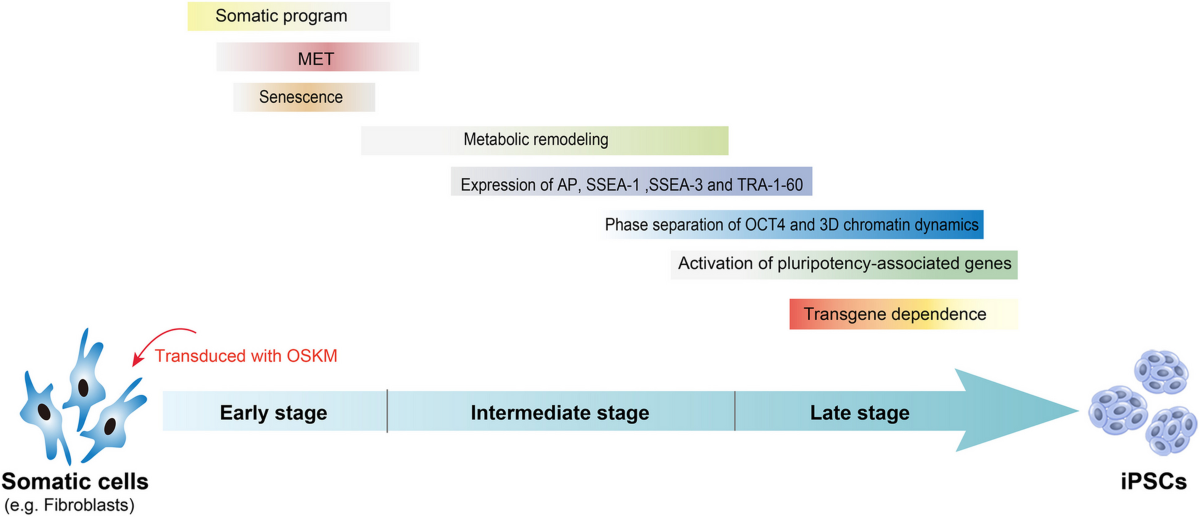 Somatic program

MET

Senescence

Metabolic remodeling

Expression of AP, SSEA-1 ,SSEA-3 and TRA-1-60

Phase separation of OCT4 and 3D chromatin dynamics

Activation of pluripotency-associated genes

Transgene dependence

Transduced with OSKM

Early stage

Intermediate stage

Late stage

Somatic cells
(e.g. Fibroblasts)

iPSCs